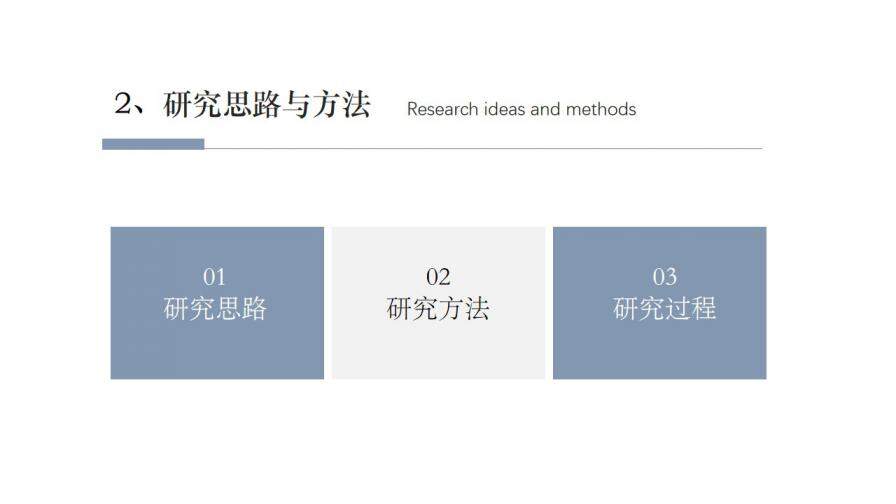 2、研究思路与方法 Research ideas and methods

01
研究思路

02
研究方法

03
研究过程